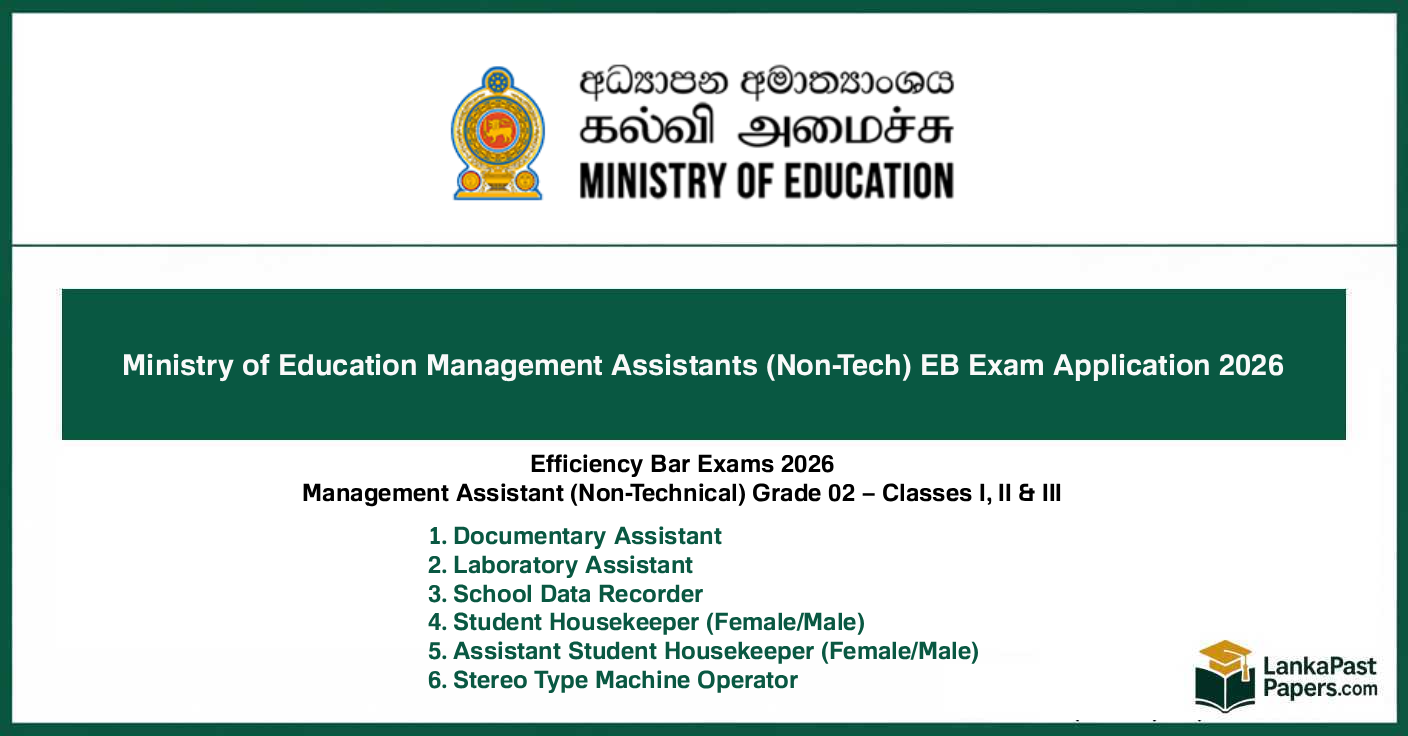 අධ්‍යාපන අමාත්‍යාංශය
கல்வி அமைச்சு
MINISTRY OF EDUCATION

Ministry of Education Management Assistants (Non-Tech) EB Exam Application 2026

Efficiency Bar Exams 2026
Management Assistant (Non-Technical) Grade 02 – Classes I, II & III

1. Documentary Assistant
2. Laboratory Assistant
3. School Data Recorder
4. Student Housekeeper (Female/Male)
5. Assistant Student Housekeeper (Female/Male)
6. Stereo Type Machine Operator

LankaPast Papers.com